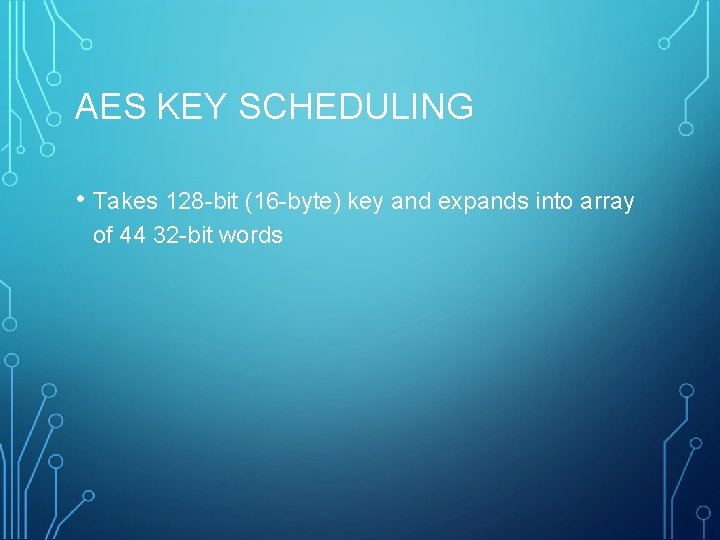 AES KEY SCHEDULING

• Takes 128-bit (16-byte) key and expands into array of 44 32-bit words